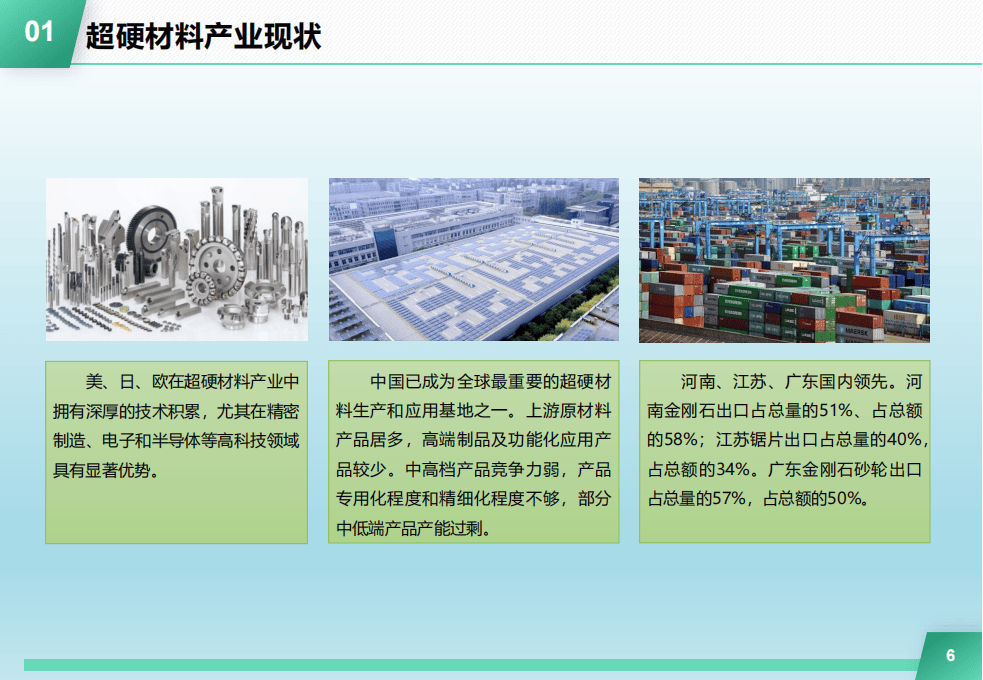 01 超硬材料产业现状

美、日、欧在超硬材料产业中拥有深厚的技术积累，尤其在精密制造、电子和半导体等高科技领域具有显著优势。

中国已成为全球最重要的超硬材料生产和应用基地之一。上游原材料产品居多，高端制品及功能化应用产品较少。中高档产品竞争力弱，产品专用化程度和精细化程度不够，部分中低端产品产能过剩。

河南、江苏、广东国内领先。河南金刚石出口占总量的51%、占总额的58%；江苏锯片出口占总量的40%，占总额的34%。广东金刚石砂轮出口占总量的57%，占总额的50%。

6